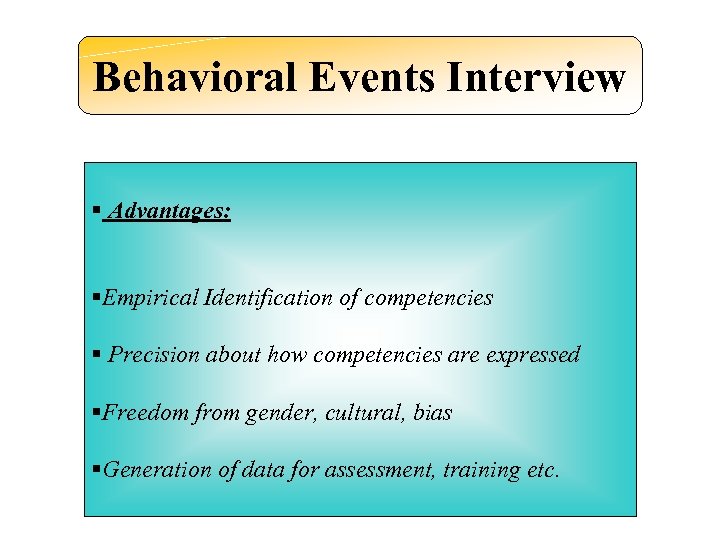 Behavioral Events Interview

▪ Advantages:

▪Empirical Identification of competencies

▪ Precision about how competencies are expressed

▪Freedom from gender, cultural, bias

▪Generation of data for assessment, training etc.